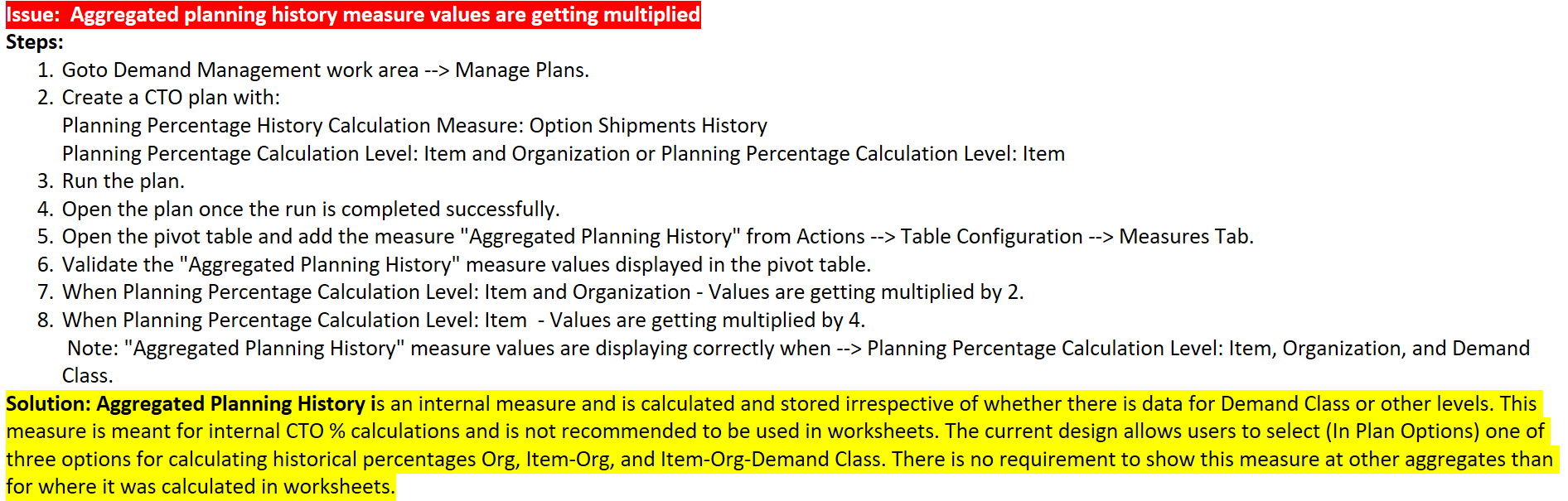 Issue: Aggregated planning history measure values are getting multiplied
Steps:
1. Goto Demand Management work area --> Manage Plans.
2. Create a CTO plan with:
Planning Percentage History Calculation Measure: Option Shipments History
Planning Percentage Calculation Level: Item and Organization or Planning Percentage Calculation Level: Item
3. Run the plan.
4. Open the plan once the run is completed successfully.
5. Open the pivot table and add the measure "Aggregated Planning History" from Actions --> Table Configuration --> Measures Tab.
6. Validate the "Aggregated Planning History" measure values displayed in the pivot table.
7. When Planning Percentage Calculation Level: Item and Organization - Values are getting multiplied by 2.
8. When Planning Percentage Calculation Level: Item - Values are getting multiplied by 4.
Note: "Aggregated Planning History" measure values are displaying correctly when --> Planning Percentage Calculation Level: Item, Organization, and Demand Class.

Solution: Aggregated Planning History is an internal measure and is calculated and stored irrespective of whether there is data for Demand Class or other levels. This measure is meant for internal CTO % calculations and is not recommended to be used in worksheets. The current design allows users to select (In Plan Options) one of three options for calculating historical percentages Org, Item-Org, and Item-Org-Demand Class. There is no requirement to show this measure at other aggregates than for where it was calculated in worksheets.